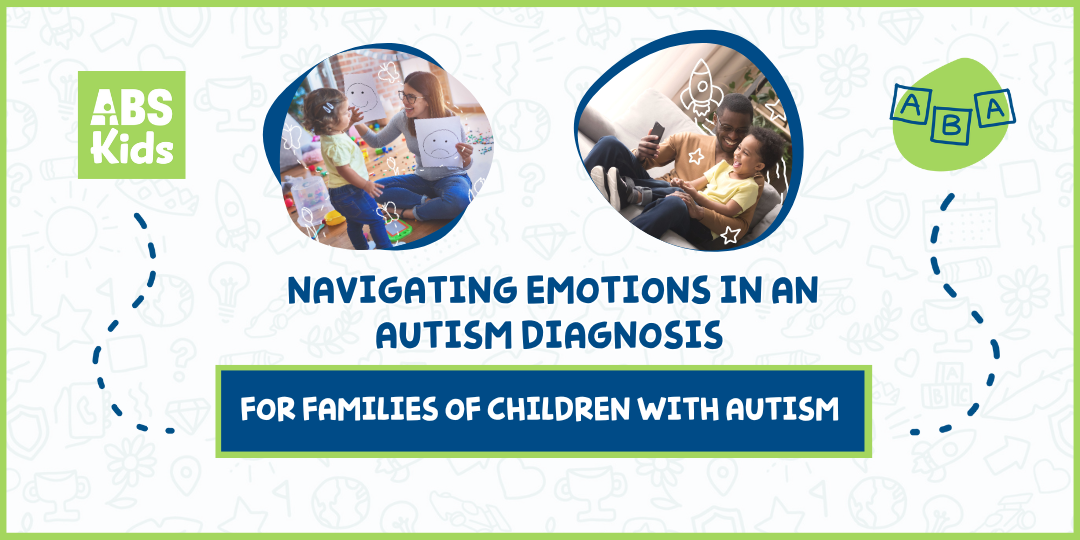 ABS Kids

A B A

NAVIGATING EMOTIONS IN AN AUTISM DIAGNOSIS

FOR FAMILIES OF CHILDREN WITH AUTISM